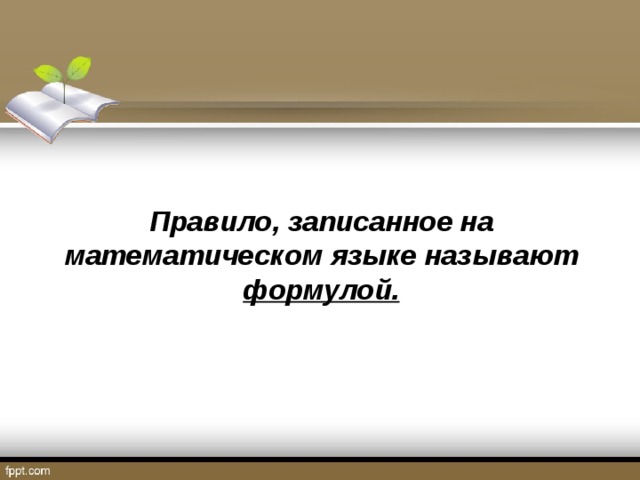 Правило, записанное на математическом языке называют формулой.

fppt.com